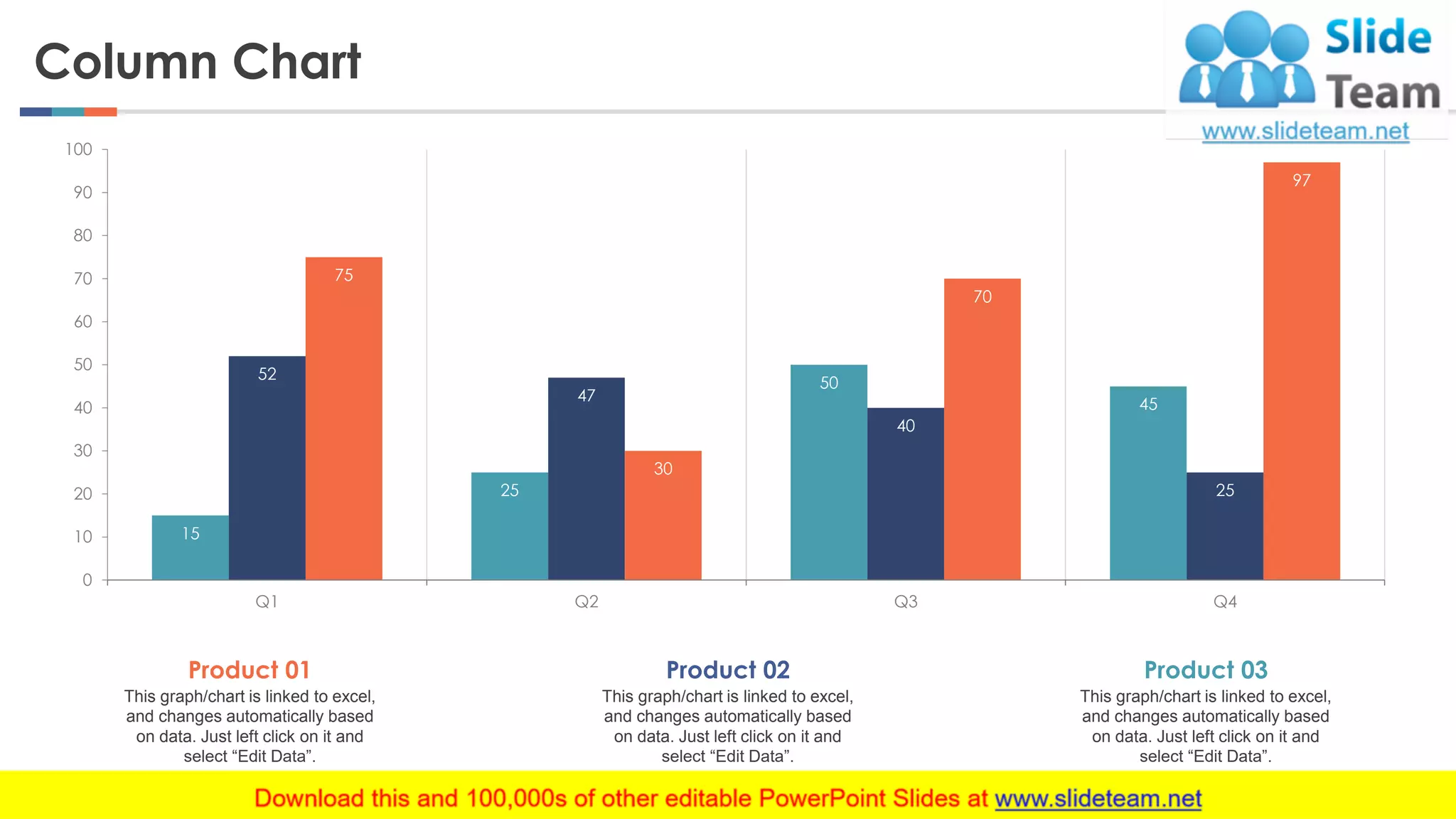 Column Chart

Slide Team
www.slideteam.net

100
90
80
70
60
50
40
30
20
10
0

15
52
75
25
47
30
50
40
70
45
25
97

Q1
Q2
Q3
Q4

Product 01
This graph/chart is linked to excel, and changes automatically based on data. Just left click on it and select “Edit Data”.

Product 02
This graph/chart is linked to excel, and changes automatically based on data. Just left click on it and select “Edit Data”.

Product 03
This graph/chart is linked to excel, and changes automatically based on data. Just left click on it and select “Edit Data”.

Download this and 100,000s of other editable PowerPoint Slides at www.slideteam.net